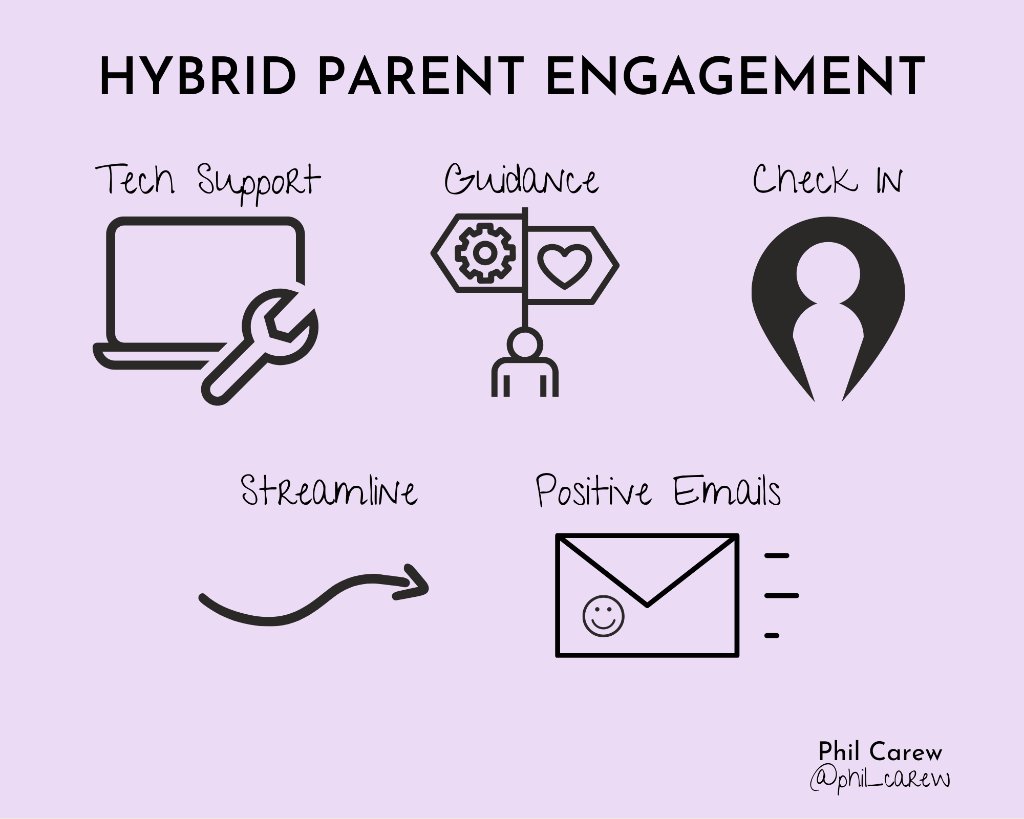 HYBRID PARENT ENGAGEMENT

Tech Support

Guidance

Check In

Streamline

Positive Emails

Phil Carew
@phil_carew